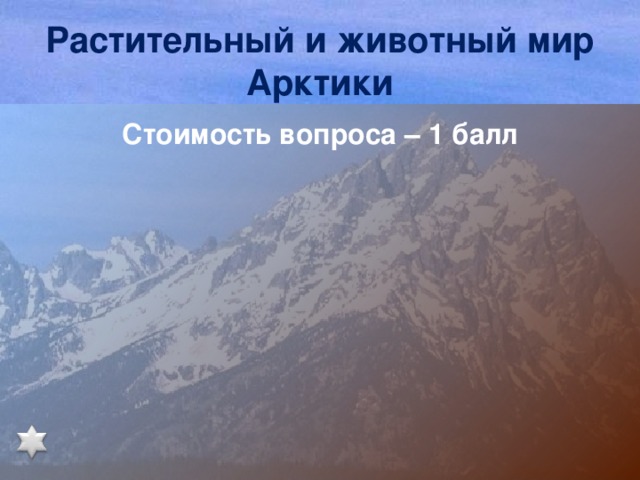 Растительный и животный мир Арктики

Стоимость вопроса – 1 балл